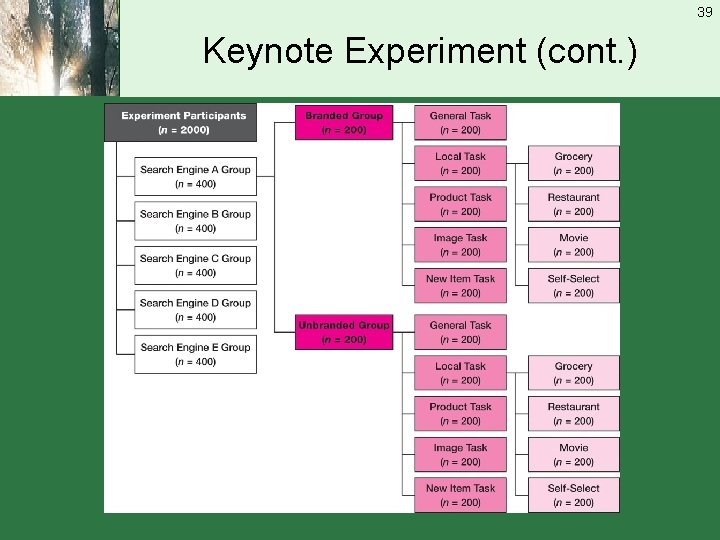 39

Keynote Experiment (cont.)

Experiment Participants
($n$ = 2000)

Search Engine A Group
($n$ = 400)

Search Engine B Group
($n$ = 400)

Search Engine C Group
($n$ = 400)

Search Engine D Group
($n$ = 400)

Search Engine E Group
($n$ = 400)

Branded Group
($n$ = 200)

General Task
($n$ = 200)

Local Task
($n$ = 200)

Product Task
($n$ = 200)

Image Task
($n$ = 200)

New Item Task
($n$ = 200)

Grocery
($n$ = 200)

Restaurant
($n$ = 200)

Movie
($n$ = 200)

Self-Select
($n$ = 200)

Unbranded Group
($n$ = 200)

General Task
($n$ = 200)

Local Task
($n$ = 200)

Product Task
($n$ = 200)

Image Task
($n$ = 200)

New Item Task
($n$ = 200)

Grocery
($n$ = 200)

Restaurant
($n$ = 200)

Movie
($n$ = 200)

Self-Select
($n$ = 200)